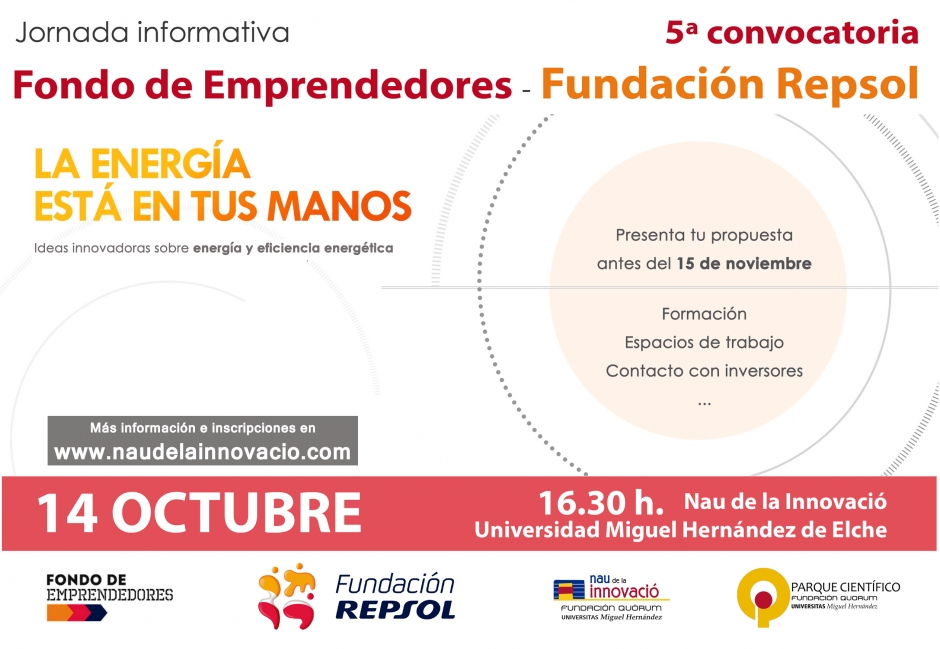 Jornada informativa

5ª convocatoria

Fondo de Emprendedores - Fundación Repsol

LA ENERGÍA ESTÁ EN TUS MANOS

Ideas innovadoras sobre energía y eficiencia energética

Presenta tu propuesta antes del 15 de noviembre

Formación
Espacios de trabajo
Contacto con inversores
...

Más información e inscripciones en
www.naudelainnovacio.com

14 OCTUBRE

16.30 h. Nau de la Innovació
Universidad Miguel Hernández de Elche

FONDO DE EMPRENDEDORES

Fundación REPSOL

nau de la innovació
FUNDACIÓN QUÓRUM
UNIVERSITAS Miguel Hernández

PARQUE CIENTÍFICO
FUNDACIÓN QUÓRUM
UNIVERSITAS Miguel Hernández